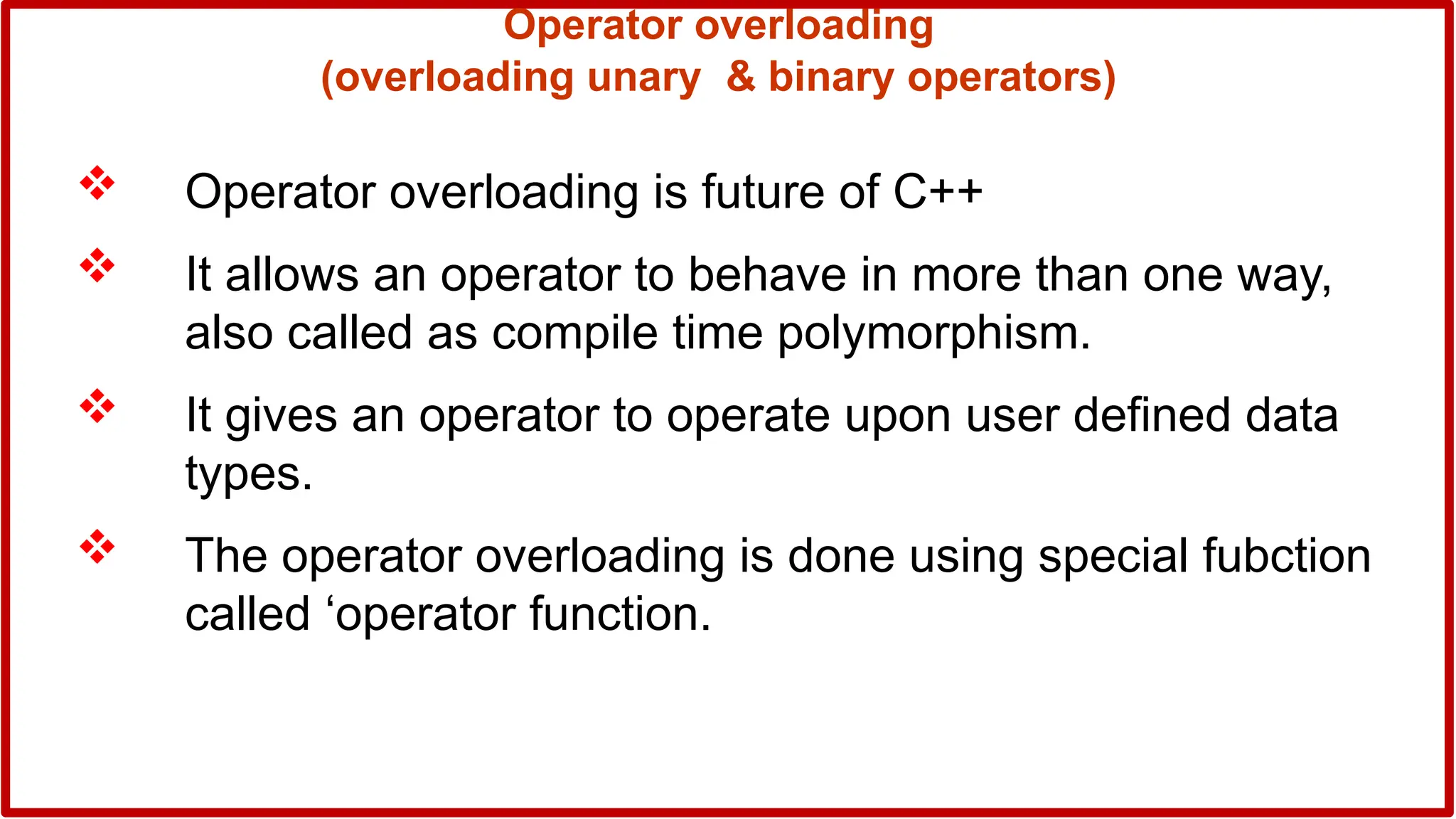 Operator overloading
(overloading unary & binary operators)

❖ Operator overloading is future of C++

❖ It allows an operator to behave in more than one way, also called as compile time polymorphism.

❖ It gives an operator to operate upon user defined data types.

❖ The operator overloading is done using special fubction called ‘operator function.